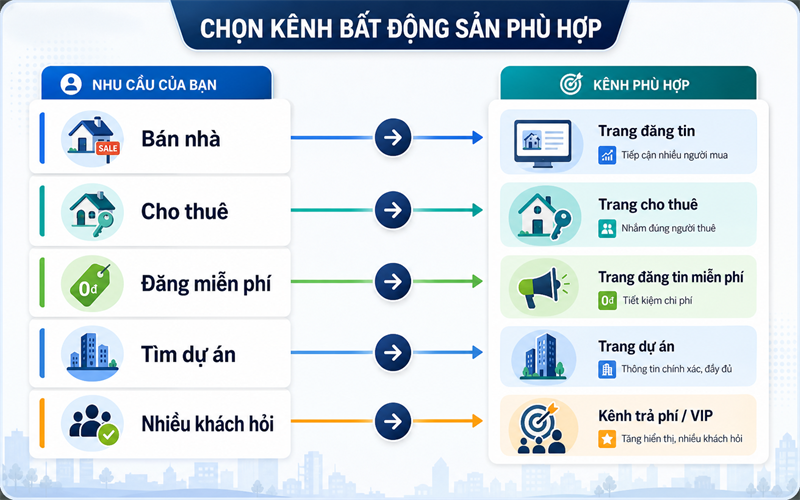 CHỌN KÊNH BẤT ĐỘNG SẢN PHÙ HỢP

NHU CẦU CỦA BẠN

SALE
Bán nhà

Cho thuê

0đ
Đăng miễn phí

Tìm dự án

Nhiều khách hỏi

KÊNH PHÙ HỢP

Trang đăng tin
Tiếp cận nhiều người mua

Trang cho thuê
Nhắm đúng người thuê

Trang đăng tin miễn phí
0đ Tiết kiệm chi phí

Trang dự án
Thông tin chính xác, đầy đủ

Kênh trả phí / VIP
Tăng hiển thị, nhiều khách hỏi